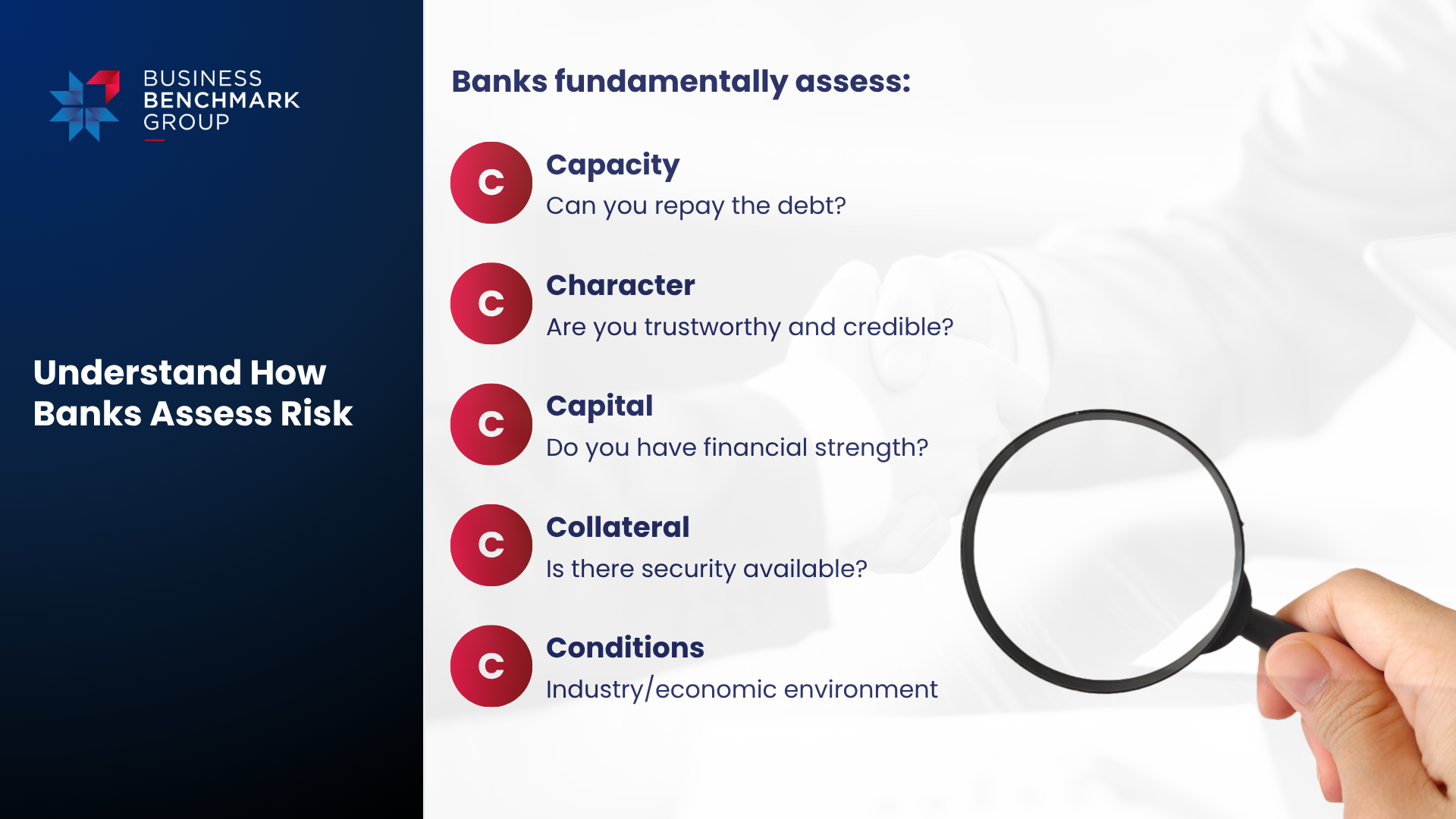 BUSINESS
BENCHMARK
GROUP

Understand How Banks Assess Risk

Banks fundamentally assess:

C
Capacity
Can you repay the debt?

C
Character
Are you trustworthy and credible?

C
Capital
Do you have financial strength?

C
Collateral
Is there security available?

C
Conditions
Industry/economic environment